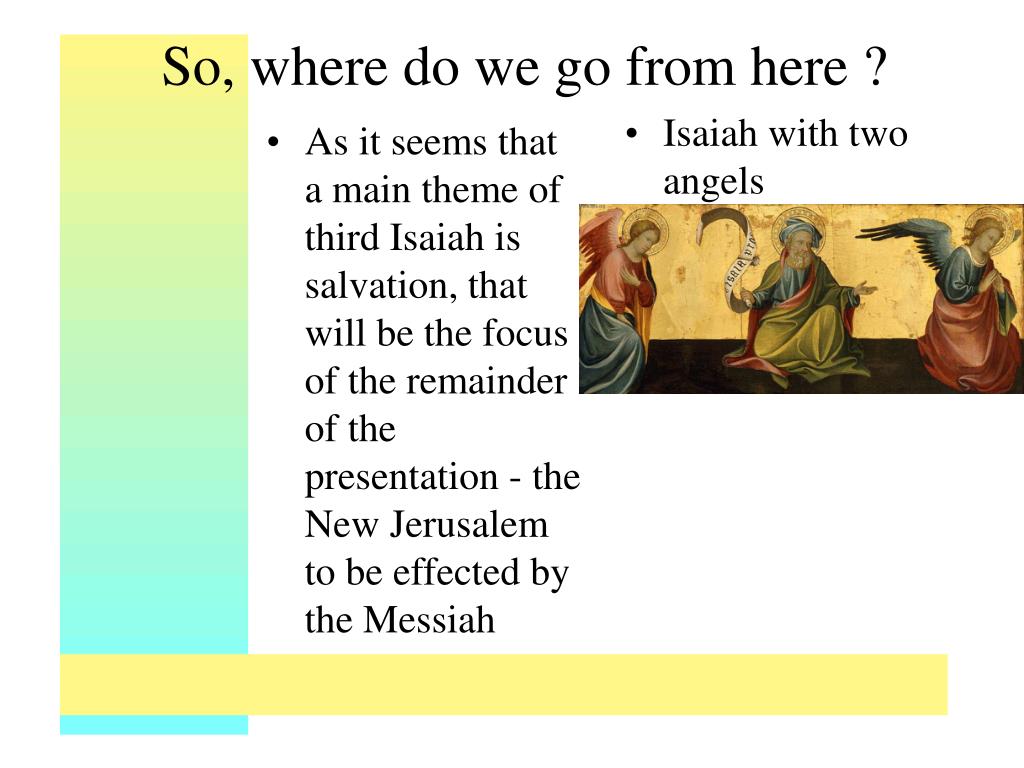 So, where do we go from here ?

• As it seems that a main theme of third Isaiah is salvation, that will be the focus of the remainder of the presentation - the New Jerusalem to be effected by the Messiah

• Isaiah with two angels

ISAIA